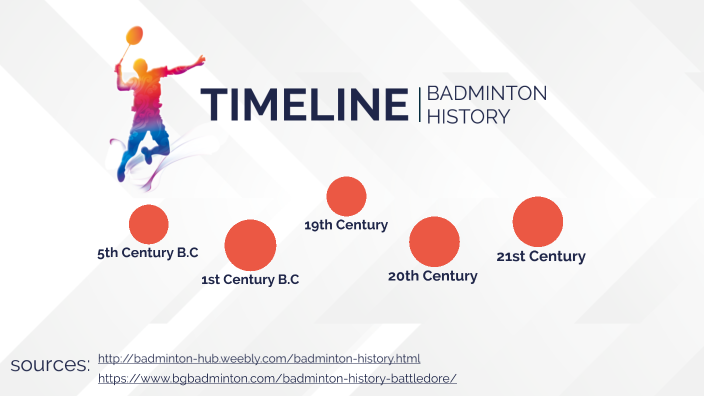 TIMELINE | BADMINTON HISTORY

5th Century B.C

1st Century B.C

19th Century

20th Century

21st Century

sources: http://badminton-hub.weebly.com/badminton-history.html
https://www.bgbadminton.com/badminton-history-battledore/